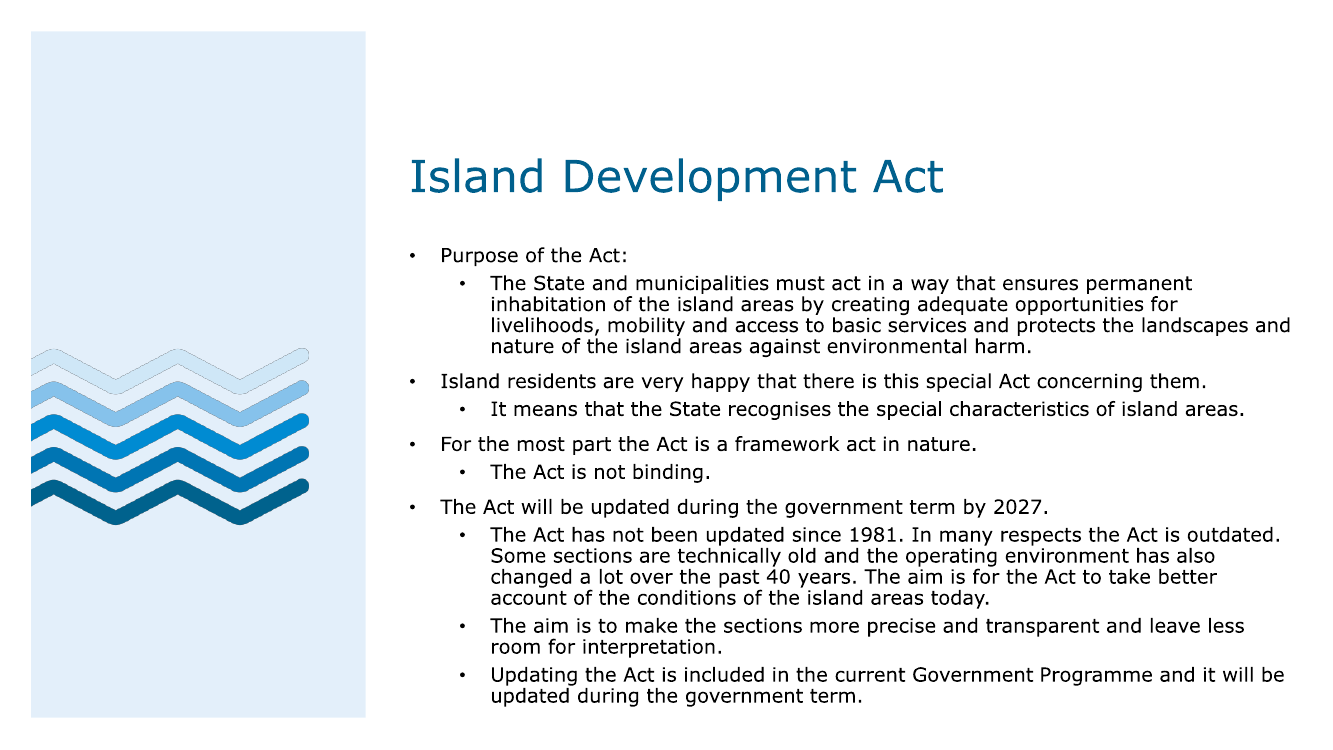 Island Development Act

• Purpose of the Act:
  • The State and municipalities must act in a way that ensures permanent inhabitation of the island areas by creating adequate opportunities for livelihoods, mobility and access to basic services and protects the landscapes and nature of the island areas against environmental harm.

• Island residents are very happy that there is this special Act concerning them.
  • It means that the State recognises the special characteristics of island areas.

• For the most part the Act is a framework act in nature.
  • The Act is not binding.

• The Act will be updated during the government term by 2027.
  • The Act has not been updated since 1981. In many respects the Act is outdated. Some sections are technically old and the operating environment has also changed a lot over the past 40 years. The aim is for the Act to take better account of the conditions of the island areas today.
  • The aim is to make the sections more precise and transparent and leave less room for interpretation.
  • Updating the Act is included in the current Government Programme and it will be updated during the government term.